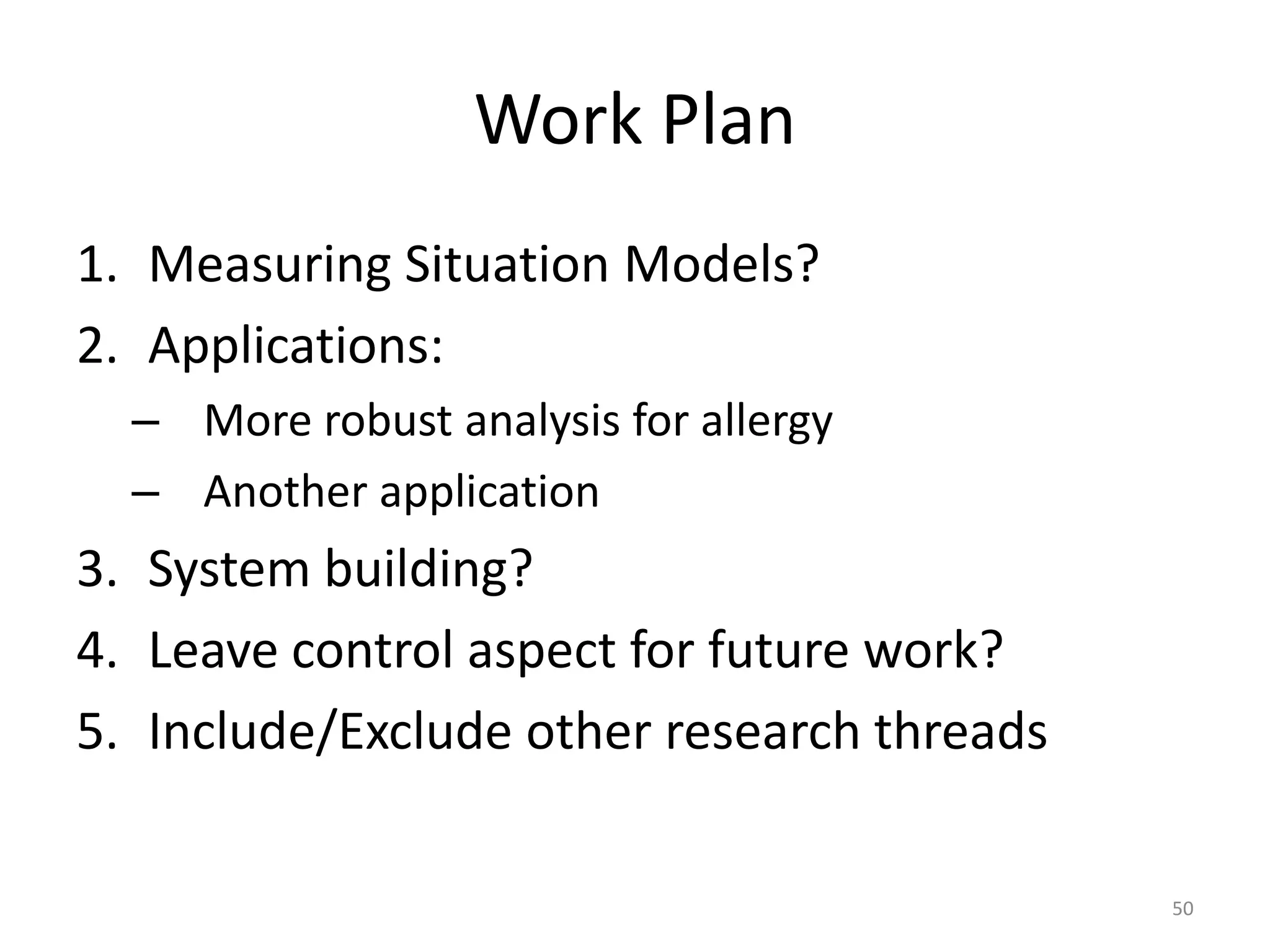 Work Plan

1. Measuring Situation Models?
2. Applications:
– More robust analysis for allergy
– Another application
3. System building?
4. Leave control aspect for future work?
5. Include/Exclude other research threads

50